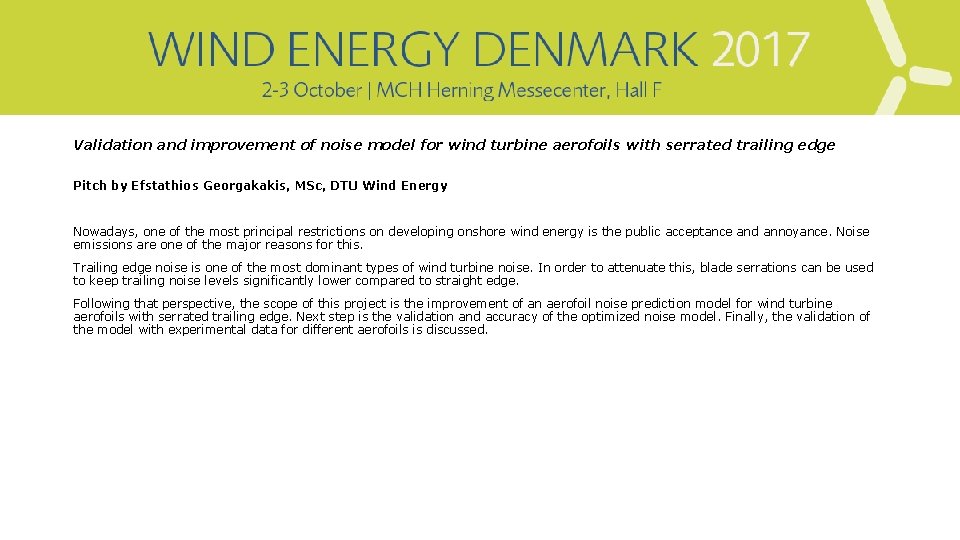 WIND ENERGY DENMARK 2017
2-3 October | MCH Herning Messecenter, Hall F

Validation and improvement of noise model for wind turbine aerofoils with serrated trailing edge

Pitch by Efstathios Georgakakis, MSc, DTU Wind Energy

Nowadays, one of the most principal restrictions on developing onshore wind energy is the public acceptance and annoyance. Noise emissions are one of the major reasons for this.

Trailing edge noise is one of the most dominant types of wind turbine noise. In order to attenuate this, blade serrations can be used to keep trailing noise levels significantly lower compared to straight edge.

Following that perspective, the scope of this project is the improvement of an aerofoil noise prediction model for wind turbine aerofoils with serrated trailing edge. Next step is the validation and accuracy of the optimized noise model. Finally, the validation of the model with experimental data for different aerofoils is discussed.